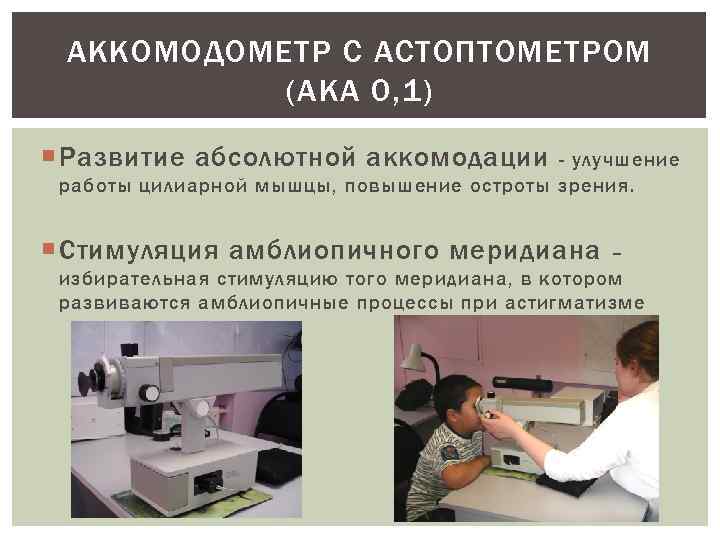 АККОМОДОМЕТР С АСТОПТОМЕТРОМ (АКА 0,1)

Развитие абсолютной аккомодации - улучшение работы цилиарной мышцы, повышение остроты зрения.

Стимуляция амблиопичного меридиана – избирательная стимуляцию того меридиана, в котором развиваются амблиопичные процессы при астигматизме